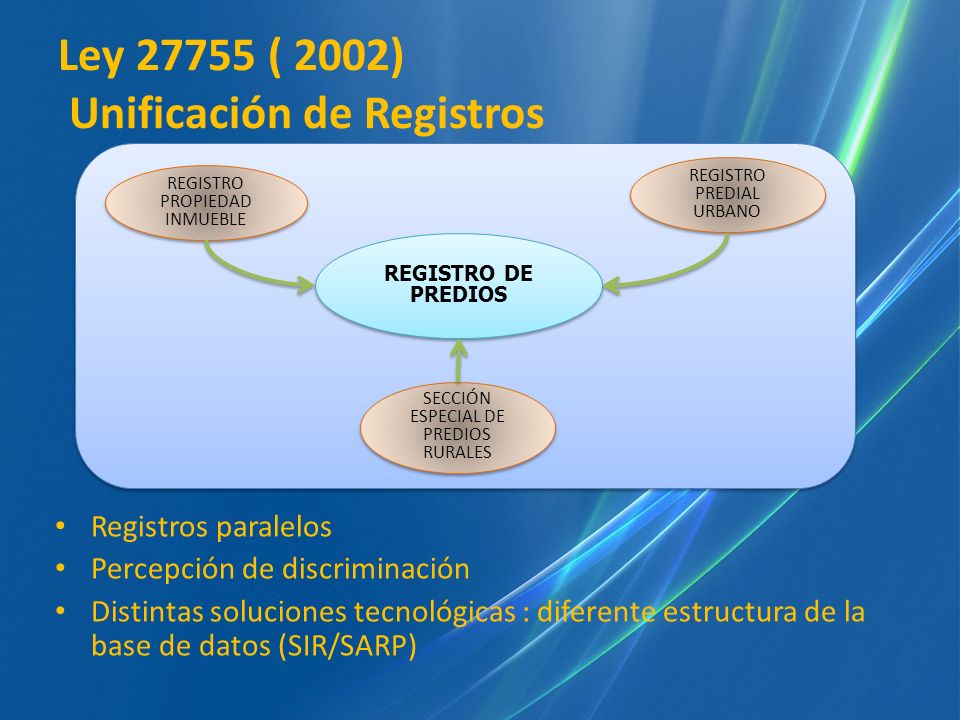 Ley 27755 ( 2002)
Unificación de Registros

REGISTRO PROPIEDAD INMUEBLE

REGISTRO PREDIAL URBANO

REGISTRO DE PREDIOS

SECCIÓN ESPECIAL DE PREDIOS RURALES

• Registros paralelos
• Percepción de discriminación
• Distintas soluciones tecnológicas : diferente estructura de la base de datos (SIR/SARP)